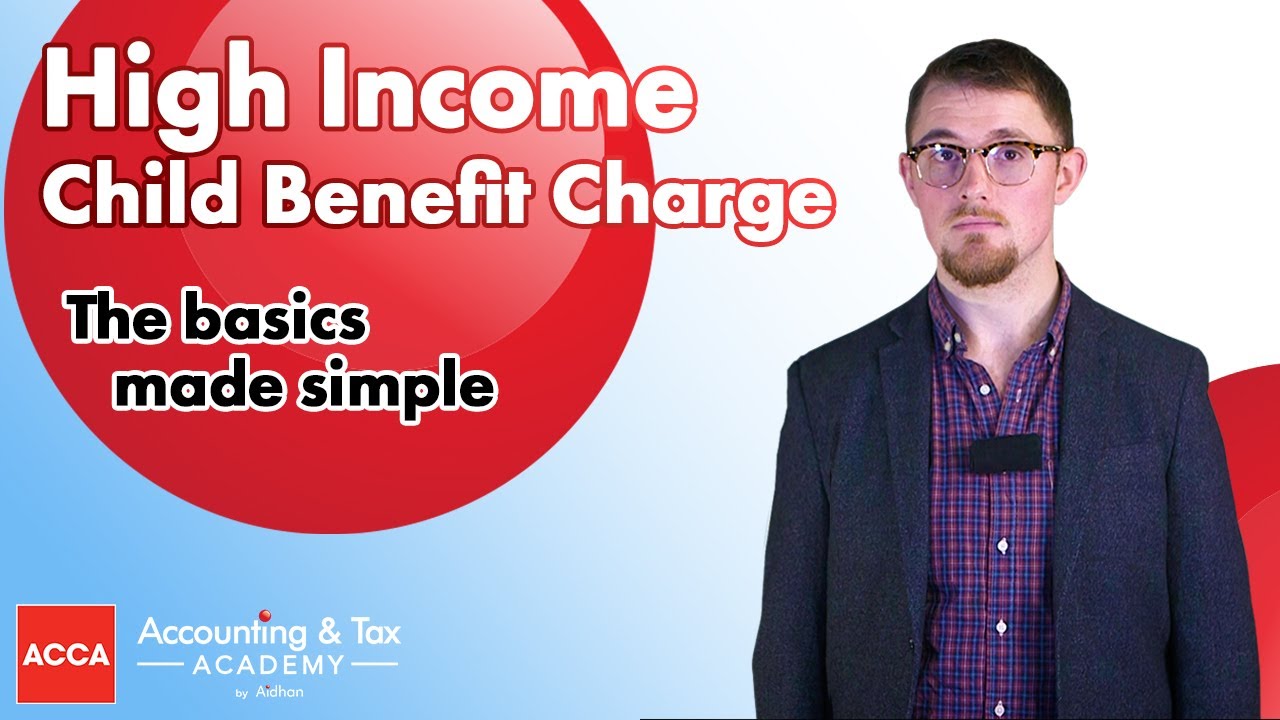 High Income
Child Benefit Charge

The basics
made simple

ACCA

Accounting & Tax
ACADEMY
by Aidhan